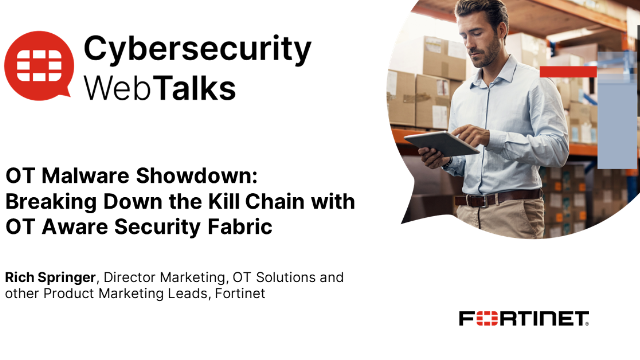 Cybersecurity
WebTalks

OT Malware Showdown: Breaking Down the Kill Chain with OT Aware Security Fabric

Rich Springer, Director Marketing, OT Solutions and other Product Marketing Leads, Fortinet

FORTINET